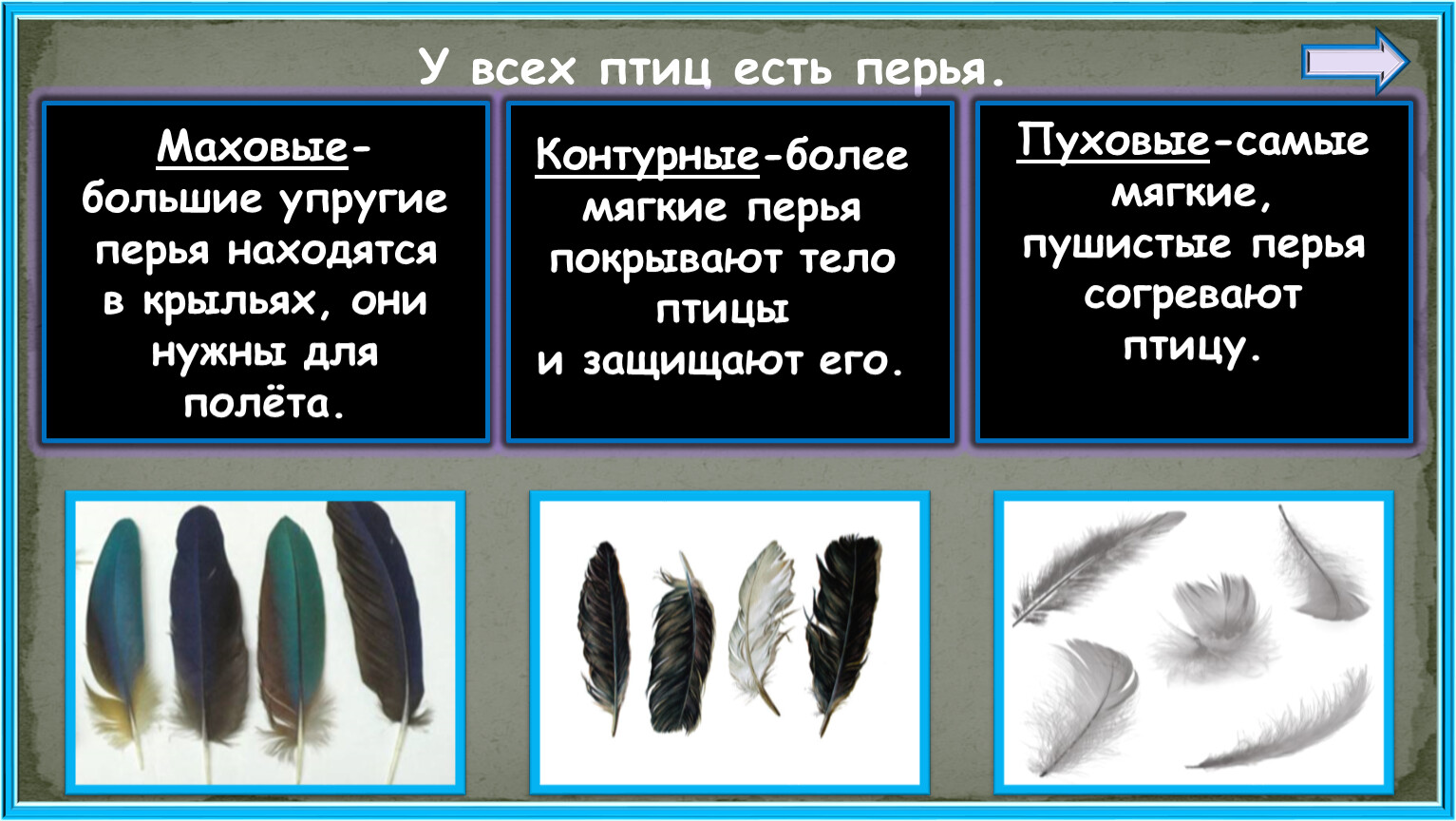 У всех птиц есть перья.

Маховые-большие упругие перья находятся в крыльях, они нужны для полёта.

Контурные-более мягкие перья покрывают тело птицы и защищают его.

Пуховые-самые мягкие, пушистые перья согревают птицу.